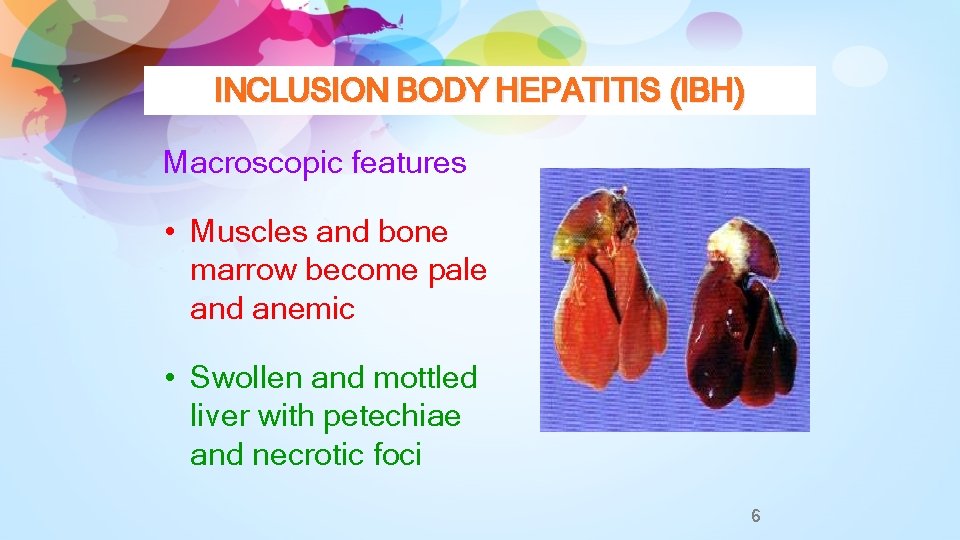 INCLUSION BODY HEPATITIS (IBH)

Macroscopic features

• Muscles and bone marrow become pale and anemic

• Swollen and mottled liver with petechiae and necrotic foci

6